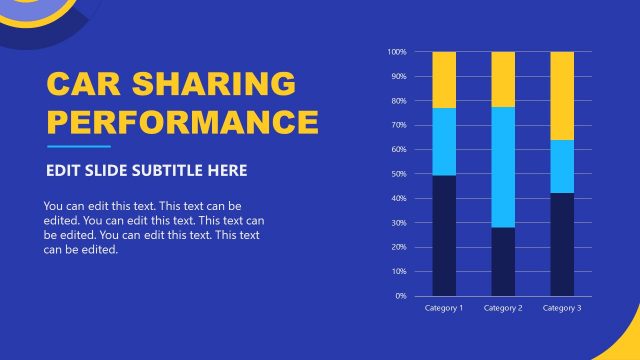 CAR SHARING PERFORMANCE

EDIT SLIDE SUBTITLE HERE

You can edit this text. This text can be edited. You can edit this text. This text can be edited. You can edit this text. This text can be edited.

100%
90%
80%
70%
60%
50%
40%
30%
20%
10%
0%

Category 1
Category 2
Category 3